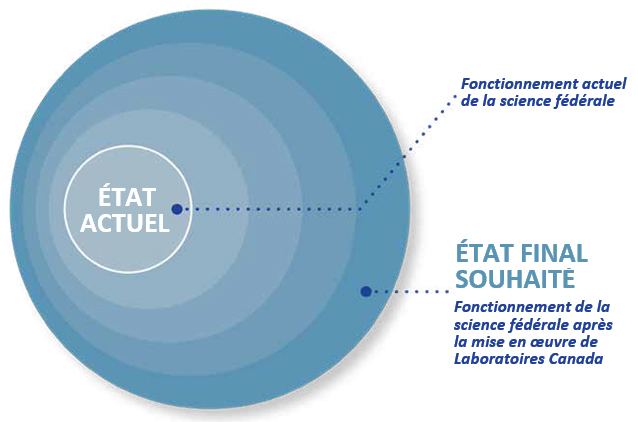 ÉTAT ACTUEL

Fonctionnement actuel de la science fédérale

ÉTAT FINAL SOUHAITÉ

Fonctionnement de la science fédérale après la mise en œuvre de Laboratoires Canada